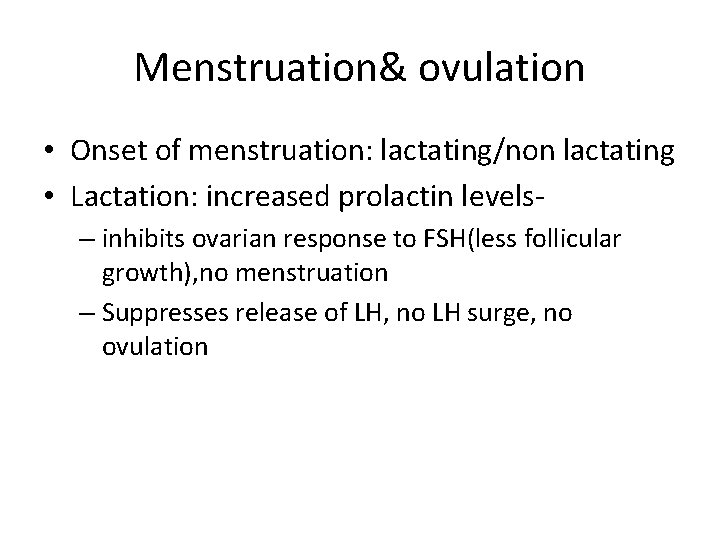 Menstruation& ovulation

• Onset of menstruation: lactating/non lactating
• Lactation: increased prolactin levels-
– inhibits ovarian response to FSH(less follicular growth),no menstruation
– Suppresses release of LH, no LH surge, no ovulation